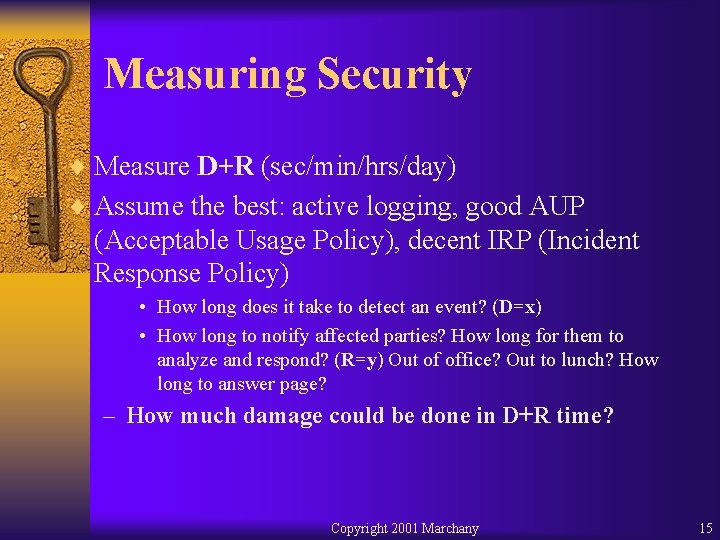 Measuring Security

Measure D+R (sec/min/hrs/day)

Assume the best: active logging, good AUP (Acceptable Usage Policy), decent IRP (Incident Response Policy)

• How long does it take to detect an event? (D=x)

• How long to notify affected parties? How long for them to analyze and respond? (R=y) Out of office? Out to lunch? How long to answer page?

– How much damage could be done in D+R time?

Copyright 2001 Marchany

15